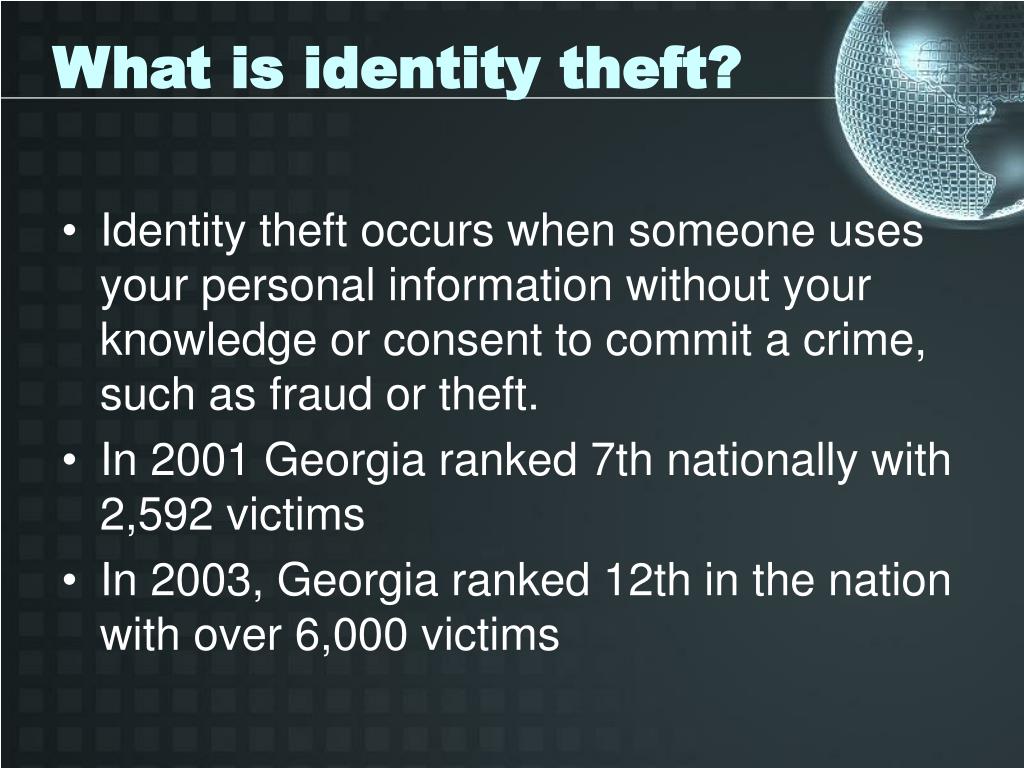 What is identity theft?

• Identity theft occurs when someone uses your personal information without your knowledge or consent to commit a crime, such as fraud or theft.
• In 2001 Georgia ranked 7th nationally with 2,592 victims
• In 2003, Georgia ranked 12th in the nation with over 6,000 victims